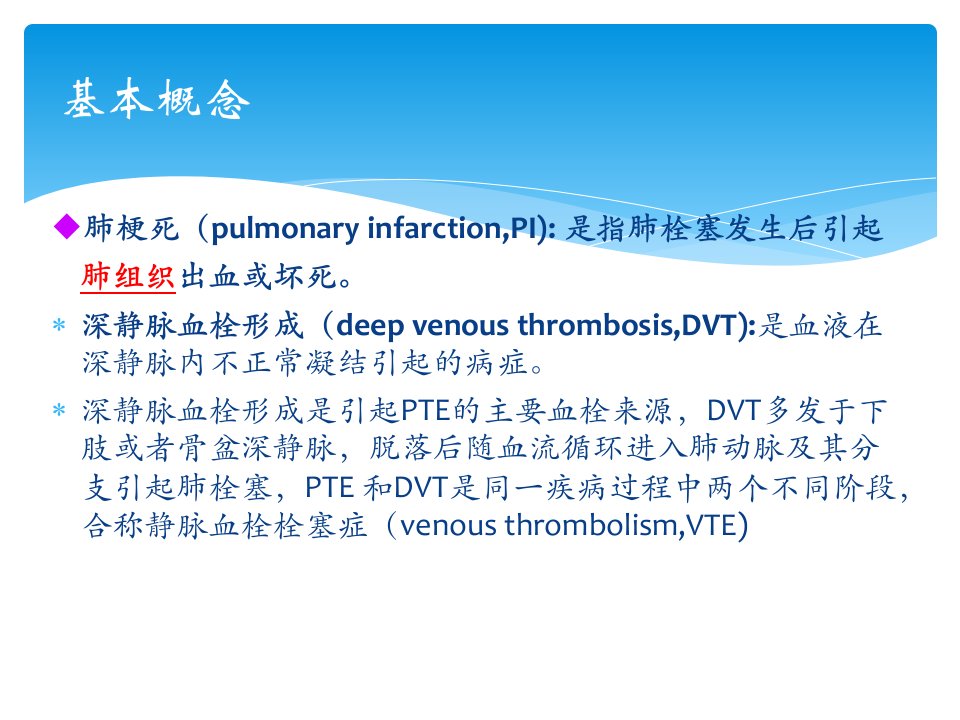 基本概念

◆肺梗死（pulmonary infarction,PI): 是指肺栓塞发生后引起肺组织出血或坏死。

＊ 深静脉血栓形成（deep venous thrombosis,DVT):是血液在深静脉内不正常凝结引起的病症。

＊ 深静脉血栓形成是引起PTE的主要血栓来源，DVT多发于下肢或者骨盆深静脉，脱落后随血流循环进入肺动脉及其分支引起肺栓塞，PTE 和DVT是同一疾病过程中两个不同阶段，合称静脉血栓栓塞症（venous thrombolism,VTE)